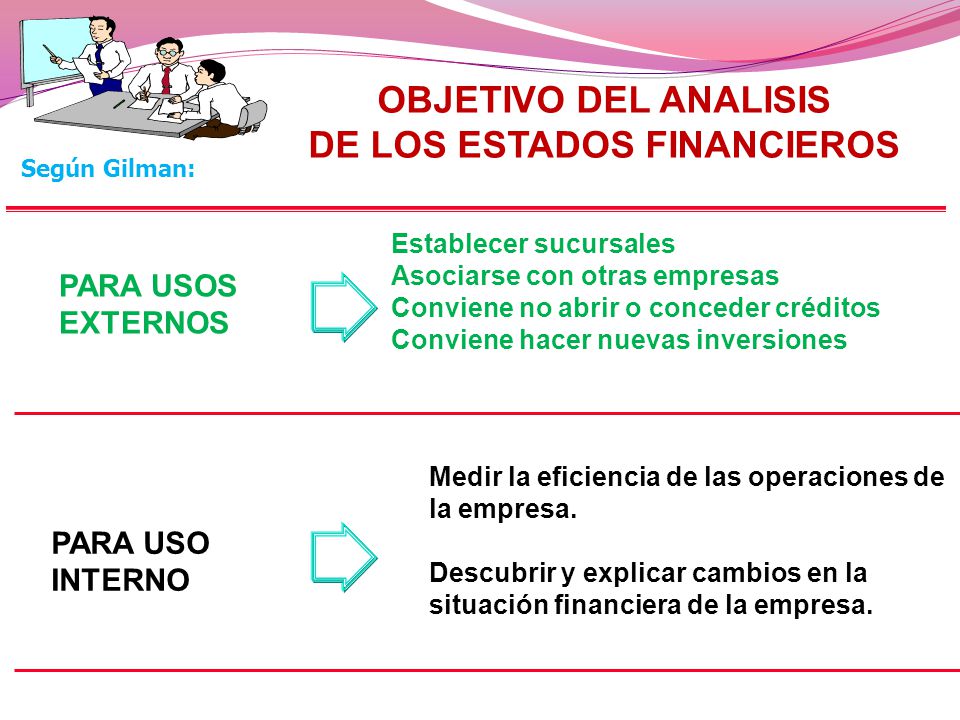 OBJETIVO DEL ANALISIS
DE LOS ESTADOS FINANCIEROS

Según Gilman:

PARA USOS EXTERNOS

Establecer sucursales
Asociarse con otras empresas
Conviene no abrir o conceder créditos
Conviene hacer nuevas inversiones

PARA USO INTERNO

Medir la eficiencia de las operaciones de la empresa.

Descubrir y explicar cambios en la situación financiera de la empresa.